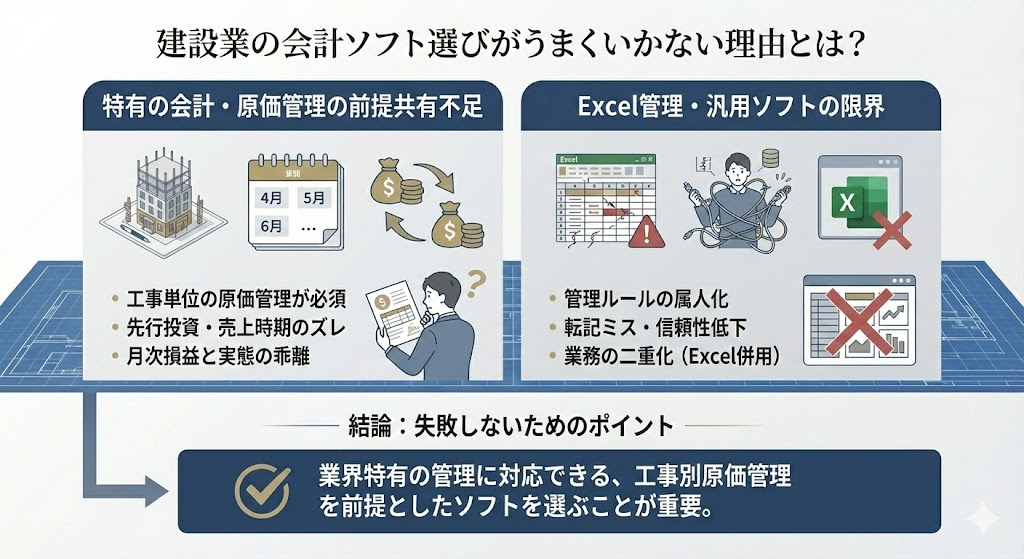 建設業の会計ソフト選びがうまくいかない理由とは？

特有の会計・原価管理の前提共有不足

4月 5月
6月 …

・工事単位の原価管理が必須
・先行投資・売上時期のズレ
・月次損益と実態の乖離

Excel管理・汎用ソフトの限界

Excel

・管理ルールの属人化
・転記ミス・信頼性低下
・業務の二重化（Excel併用）

結論：失敗しないためのポイント

業界特有の管理に対応できる、工事別原価管理を前提としたソフトを選ぶことが重要。